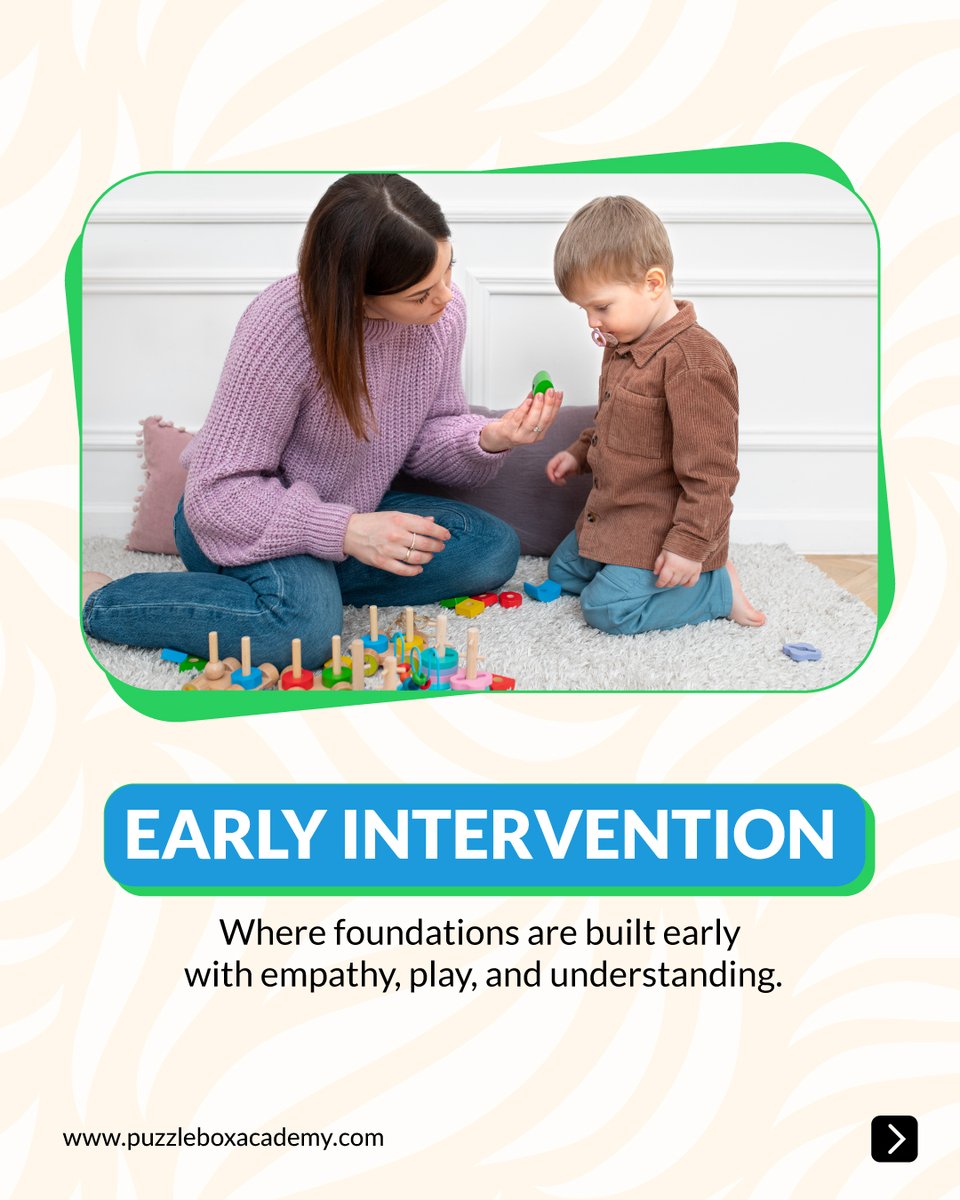 EARLY INTERVENTION

Where foundations are built early with empathy, play, and understanding.

www.puzzleboxacademy.com